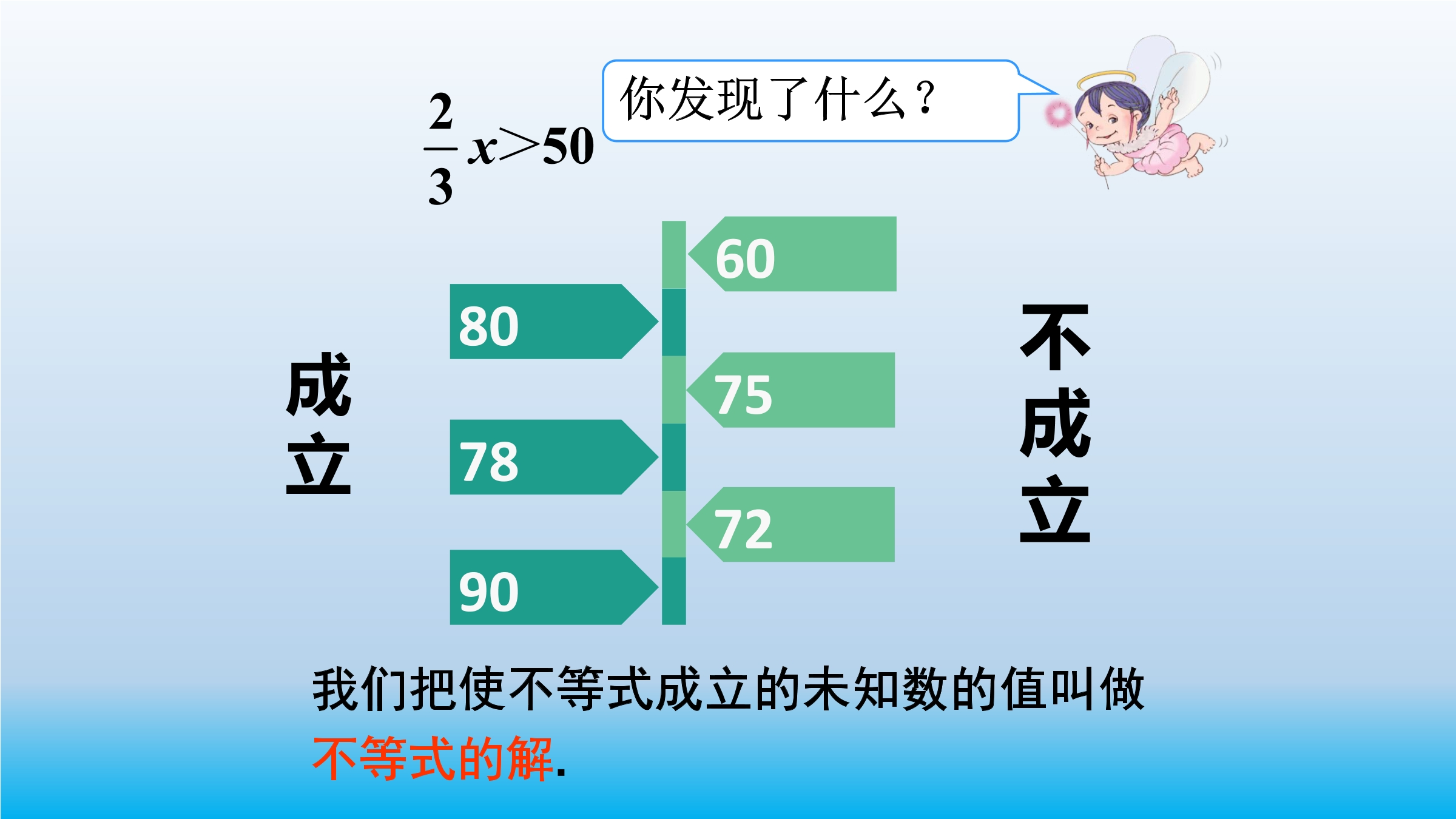 $\frac{2}{3}x>50$

你发现了什么？

成立

80

78

90

60

75

72

不成立

我们把使不等式成立的未知数的值叫做不等式的解.